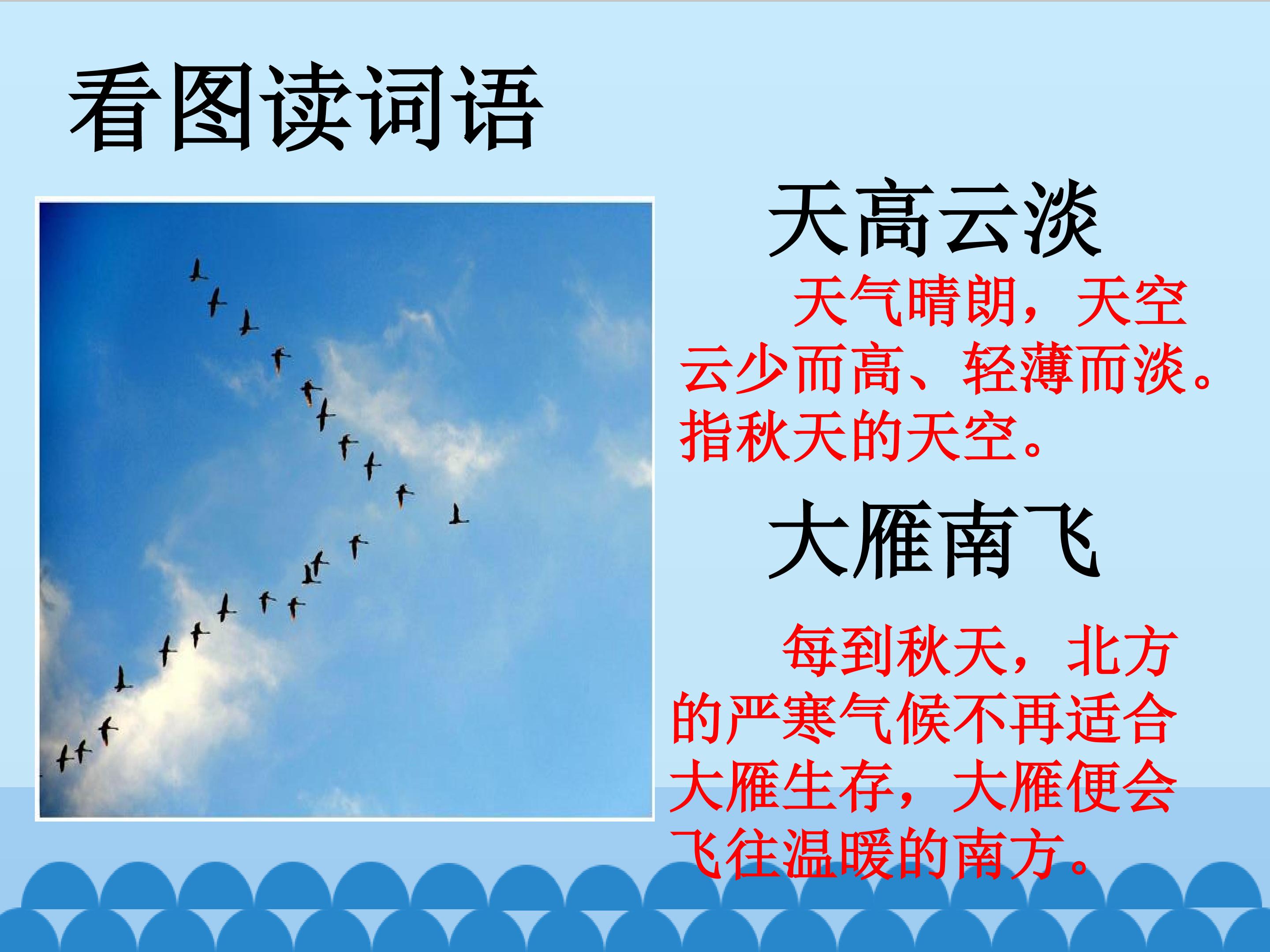 看图读词语

天高云淡

天气晴朗，天空云少而高、轻薄而淡。指秋天的天空。

大雁南飞

每到秋天，北方的严寒气候不再适合大雁生存，大雁便会飞往温暖的南方。